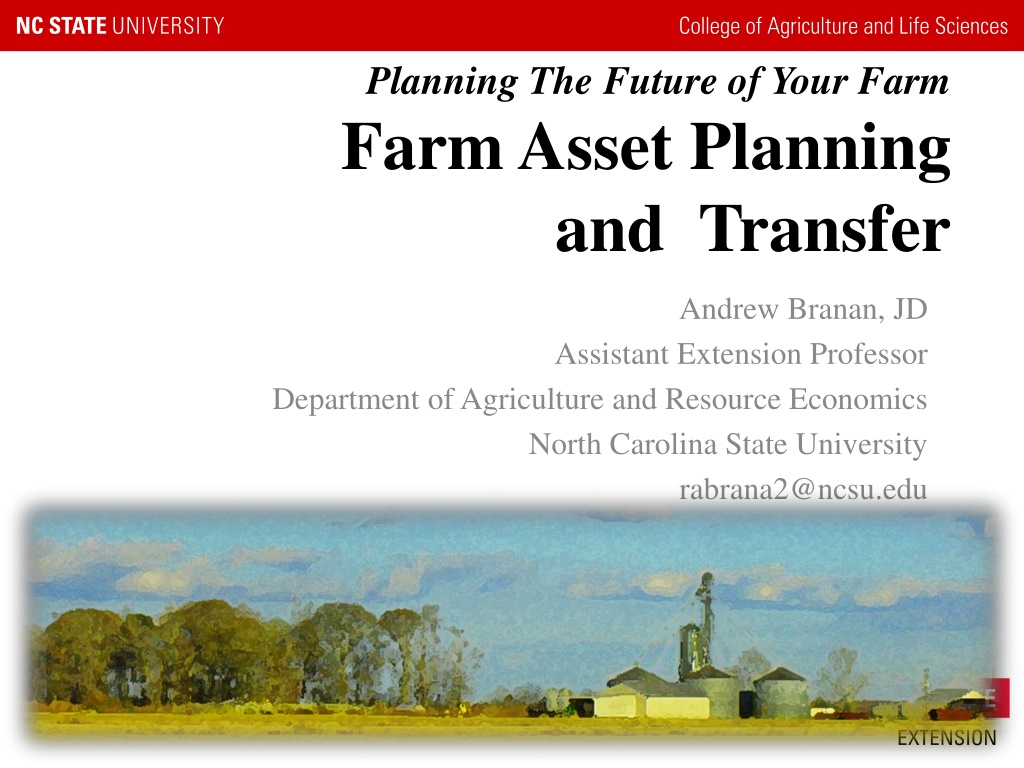 NC STATE UNIVERSITY

College of Agriculture and Life Sciences

Planning The Future of Your Farm

Farm Asset Planning and Transfer

Andrew Branan, JD
Assistant Extension Professor
Department of Agriculture and Resource Economics
North Carolina State University
rabrana2@ncsu.edu

EXTENSION